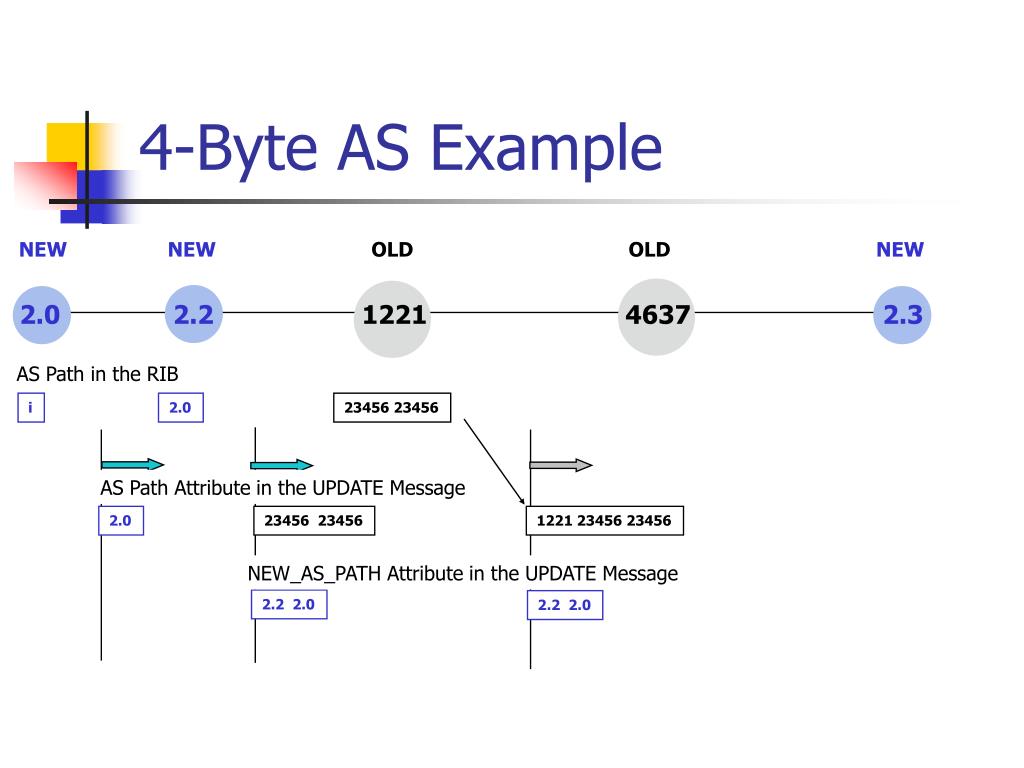 4-Byte AS Example

NEW NEW OLD OLD NEW

2.0 2.2 1221 4637 2.3

AS Path in the RIB

i

2.0

23456 23456

AS Path Attribute in the UPDATE Message

2.0

23456 23456

1221 23456 23456

NEW_AS_PATH Attribute in the UPDATE Message

2.2 2.0

2.2 2.0